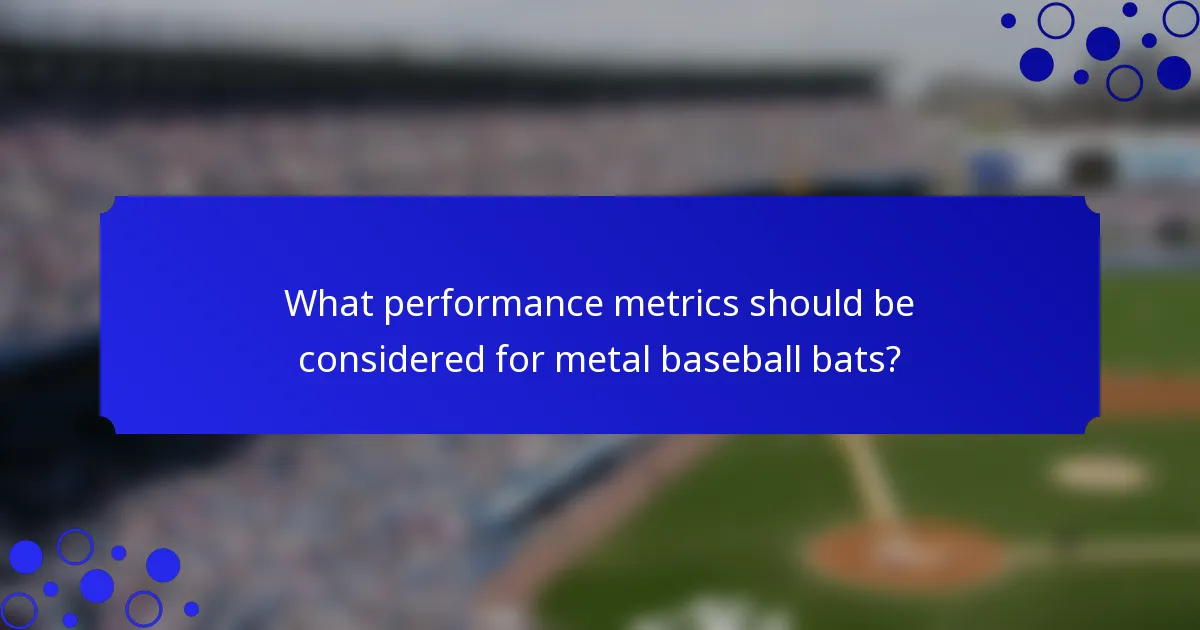 What performance metrics should be considered for metal baseball bats?